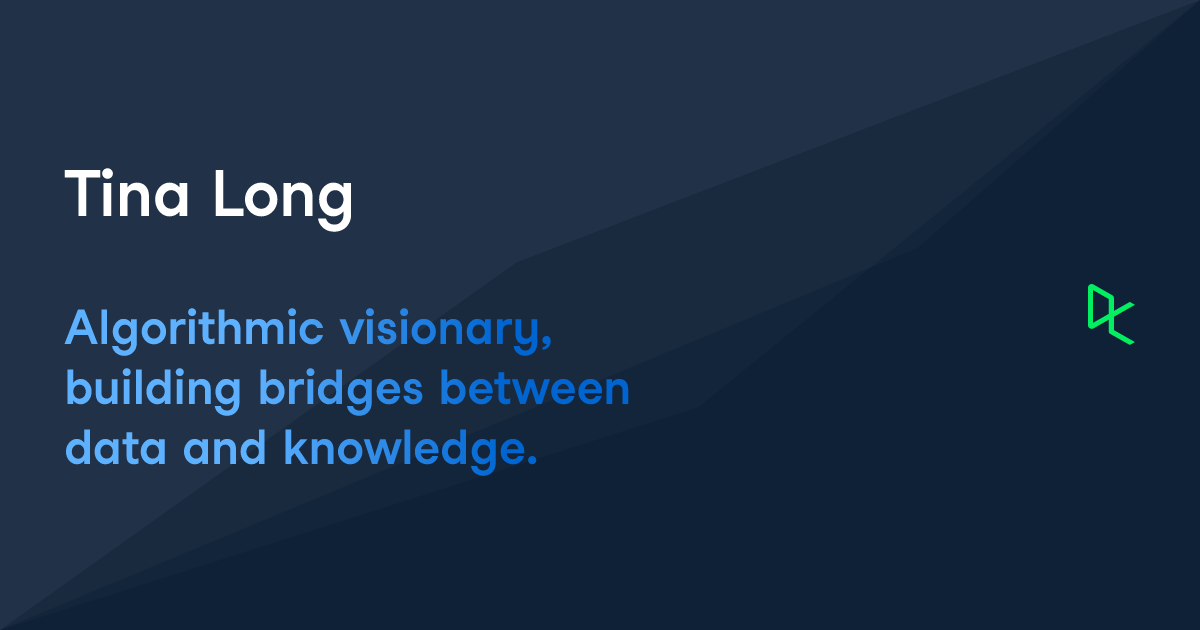 Tina Long

Algorithmic visionary, building bridges between data and knowledge.